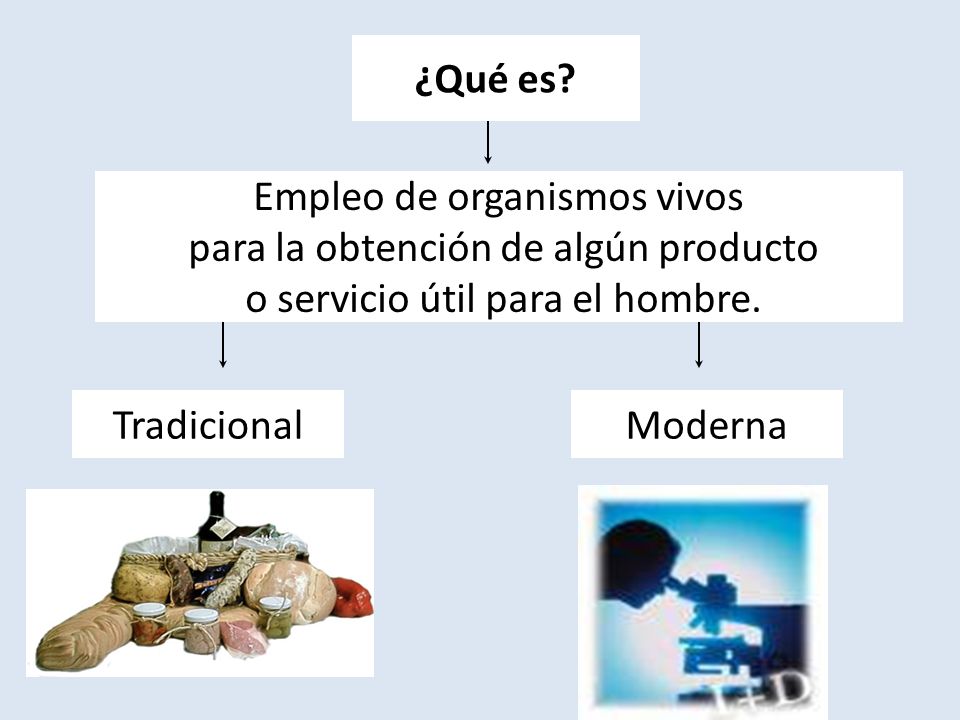 ¿Qué es?

Empleo de organismos vivos para la obtención de algún producto o servicio útil para el hombre.

Tradicional

Moderna

I+D